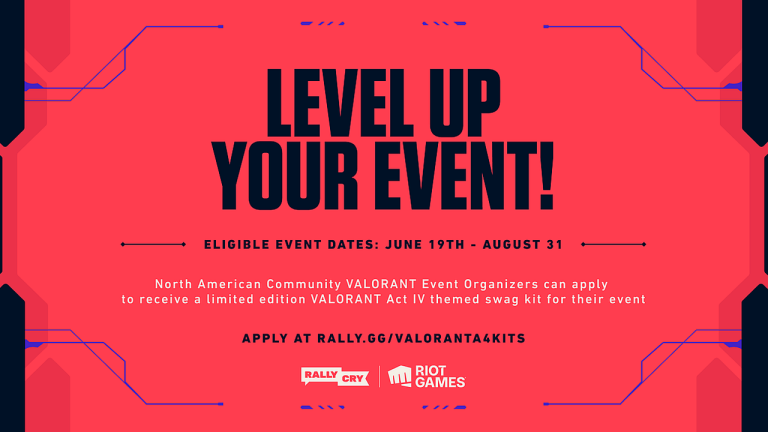 LEVEL UP YOUR EVENT!

ELIGIBLE EVENT DATES: JUNE 19TH - AUGUST 31

North American Community VALORANT Event Organizers can apply to receive a limited edition VALORANT Act IV themed swag kit for their event

APPLY AT RALLY.GG/VALORANTA4KITS

RALLY CRY

RIOT GAMES